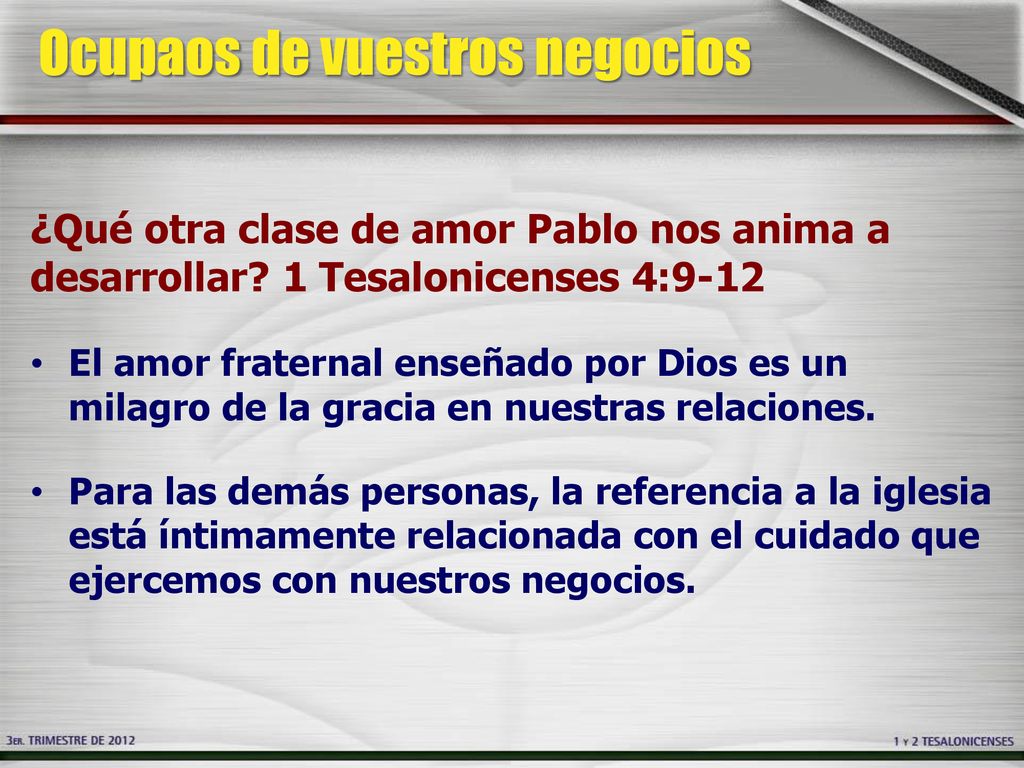 Ocupaos de vuestros negocios

¿Qué otra clase de amor Pablo nos anima a desarrollar? 1 Tesalonicenses 4:9-12

• El amor fraternal enseñado por Dios es un milagro de la gracia en nuestras relaciones.

• Para las demás personas, la referencia a la iglesia está íntimamente relacionada con el cuidado que ejercemos con nuestros negocios.

3ER. TRIMESTRE DE 2012

1 Y 2 TESALONICENSES